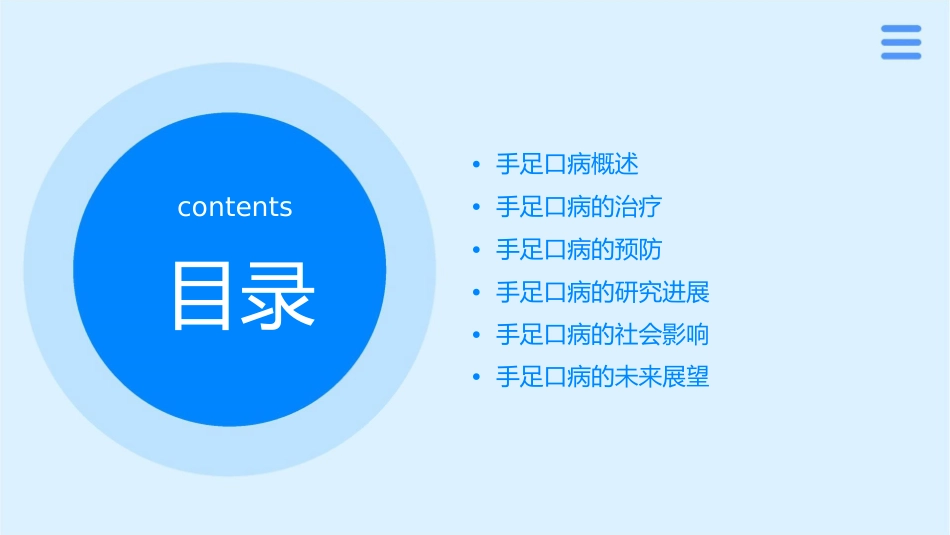 contents

目录

• 手足口病概述
• 手足口病的治疗
• 手足口病的预防
• 手足口病的研究进展
• 手足口病的社会影响
• 手足口病的未来展望